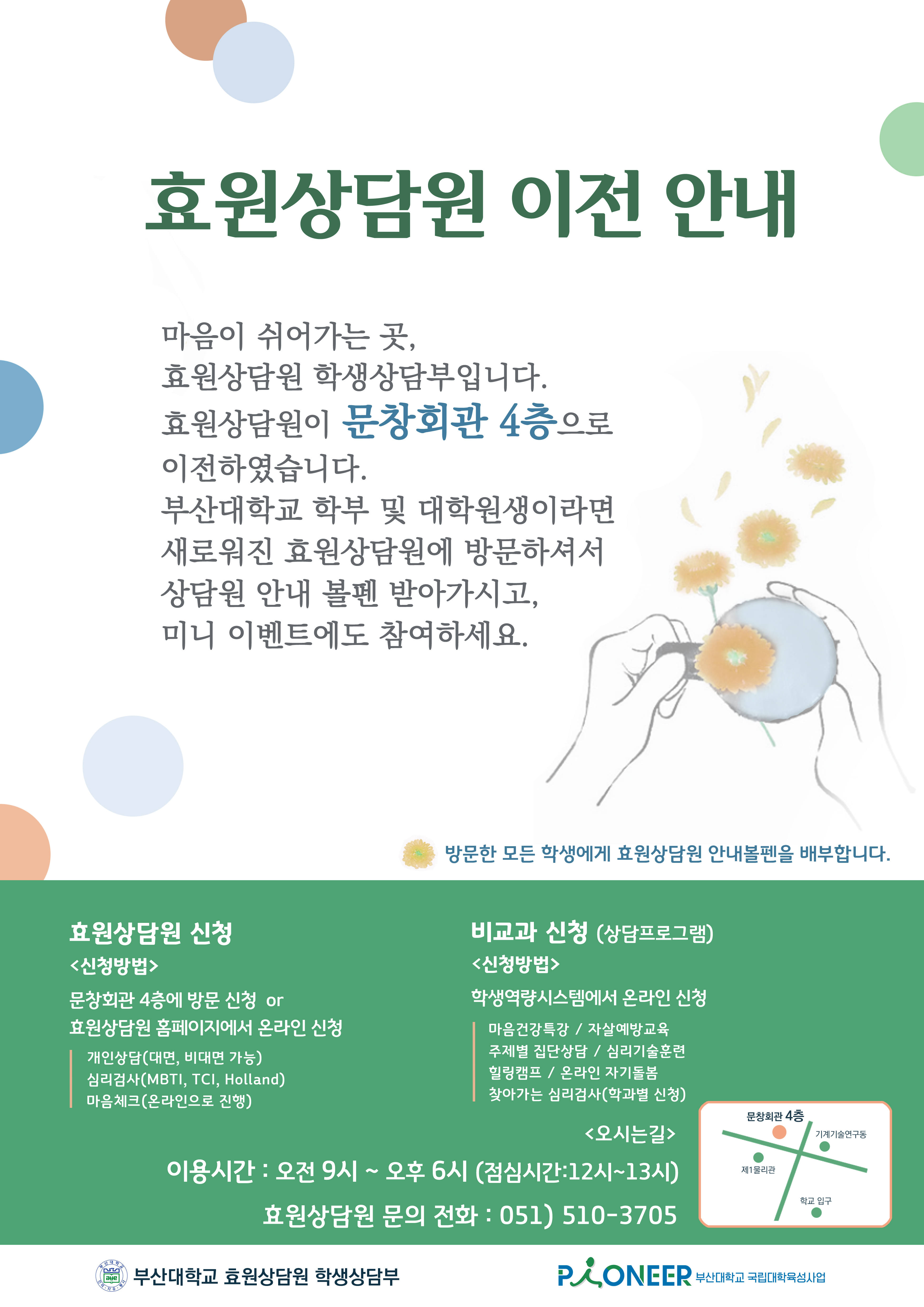 효원상담원 이전 안내

마음이 쉬어가는 곳,
효원상담원 학생상담부입니다.
효원상담원이 문창회관 4층으로
이전하였습니다.
부산대학교 학부 및 대학원생이라면
새로워진 효원상담원에 방문하셔서
상담원 안내 볼펜 받아가시고,
미니 이벤트에도 참여하세요.

방문한 모든 학생에게 효원상담원 안내볼펜을 배부합니다.

효원상담원 신청
<신청방법>
문창회관 4층에 방문 신청 or
효원상담원 홈페이지에서 온라인 신청
개인상담(대면, 비대면 가능)
심리검사(MBTI, TCI, Holland)
마음체크(온라인으로 진행)

비교과 신청 (상담프로그램)
<신청방법>
학생역량시스템에서 온라인 신청
마음건강특강 / 자살예방교육
주제별 집단상담 / 심리기술훈련
힐링캠프 / 온라인 자기돌봄
찾아가는 심리검사(학과별 신청)

<오시는길>
문창회관 4층
기계기술연구동
제1물리관
학교 입구

이용시간 : 오전 9시 ~ 오후 6시 (점심시간:12시~13시)
효원상담원 문의 전화 : 051) 510-3705

부산대학교 효원상담원 학생상담부
PIONEER 부산대학교 국립대학육성사업